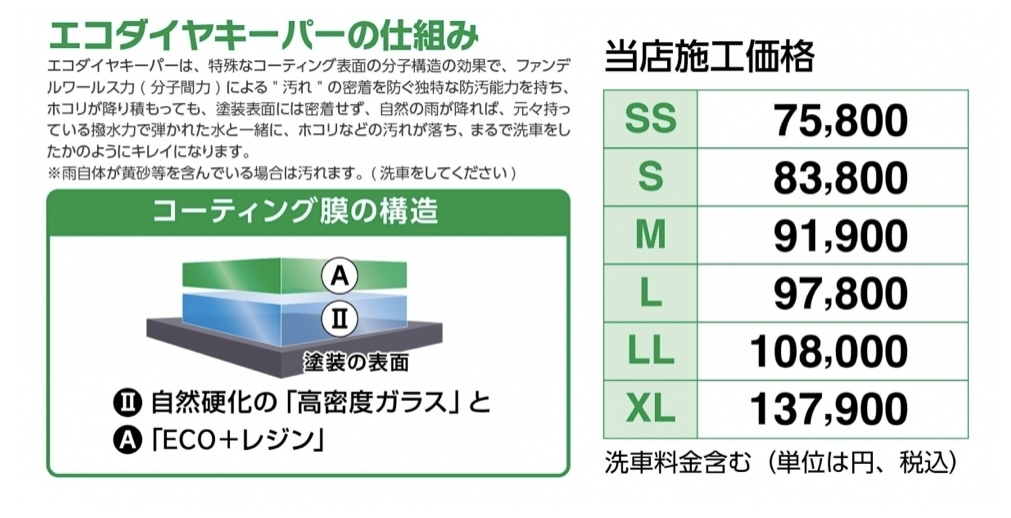 エコダイヤキーパーの仕組み

エコダイヤキーパーは、特殊なコーティング表面の分子構造の効果で、ファンデルワールス力（分子間力）による"汚れ"の密着を防ぐ独特な防汚能力を持ち、ホコリが降り積もっても、塗装表面には密着せず、自然の雨が降れば、元々持っている撥水力で弾かれた水と一緒に、ホコリなどの汚れが落ち、まるで洗車をしたかのようにキレイになります。
※雨自体が黄砂等を含んでいる場合は汚れます。（洗車をしてください）

コーティング膜の構造

A

II

塗装の表面

II 自然硬化の「高密度ガラス」と
A 「ECO＋レジン」

当店施工価格

| SS | 75,800 |
|---|---|
| S | 83,800 |
| M | 91,900 |
| L | 97,800 |
| LL | 108,000 |
| XL | 137,900 |

洗車料金含む（単位は円、税込）